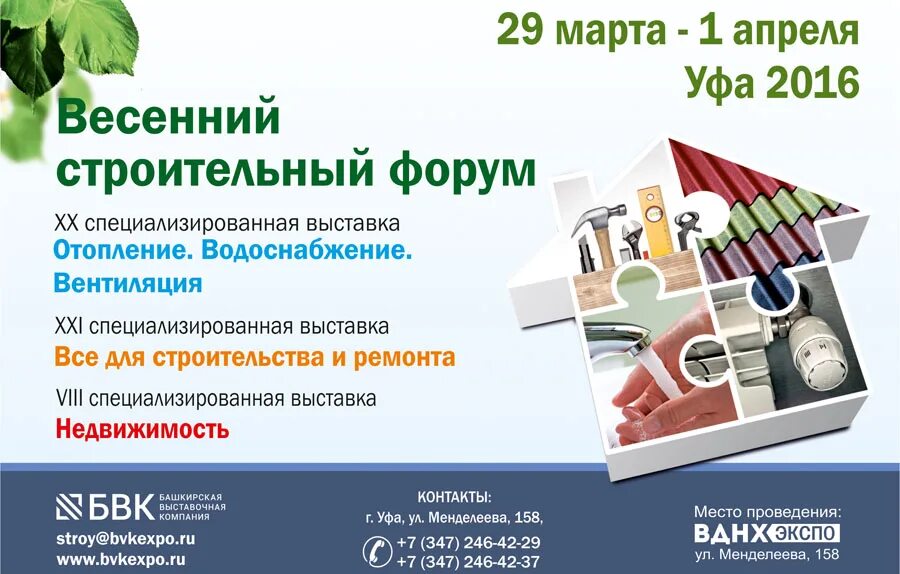 29 марта - 1 апреля
Уфа 2016

Весенний строительный форум

XX специализированная выставка
Отопление. Водоснабжение. Вентиляция

XXI специализированная выставка
Все для строительства и ремонта

VIII специализированная выставка
Недвижимость

БВК БАШКИРСКАЯ ВЫСТАВОЧНАЯ КОМПАНИЯ
stroy@bvkexpo.ru
www.bvkexpo.ru

КОНТАКТЫ:
г. Уфа, ул. Менделеева, 158,
+7 (347) 246-42-29
+7 (347) 246-42-37

Место проведения:
ВДНХ ЭКСПО
ул. Менделеева, 158